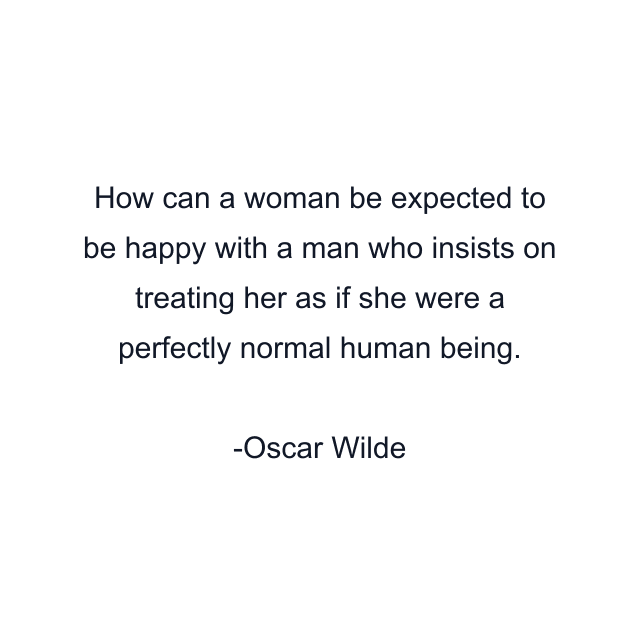 How can a woman be expected to be happy with a man who insists on treating her as if she were a perfectly normal human being.

-Oscar Wilde